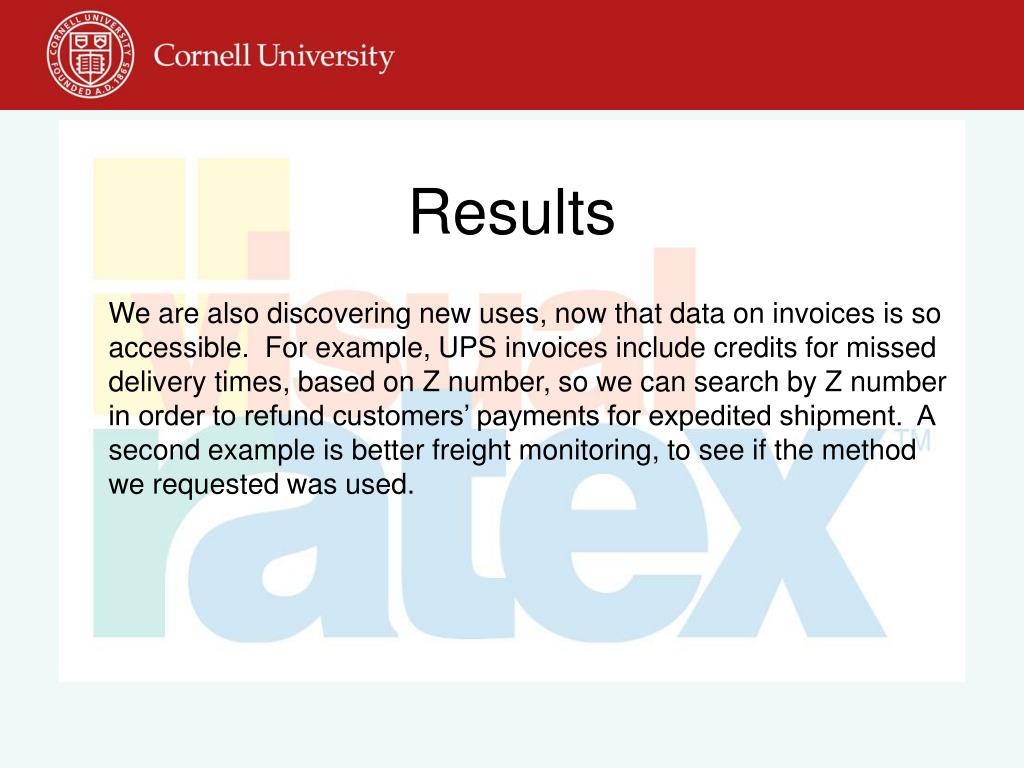 CORNELL UNIVERSITY FOUNDED A.D. 1865

Cornell University

Results

We are also discovering new uses, now that data on invoices is so accessible. For example, UPS invoices include credits for missed delivery times, based on Z number, so we can search by Z number in order to refund customers' payments for expedited shipment. A second example is better freight monitoring, to see if the method we requested was used.

visual ratex TM